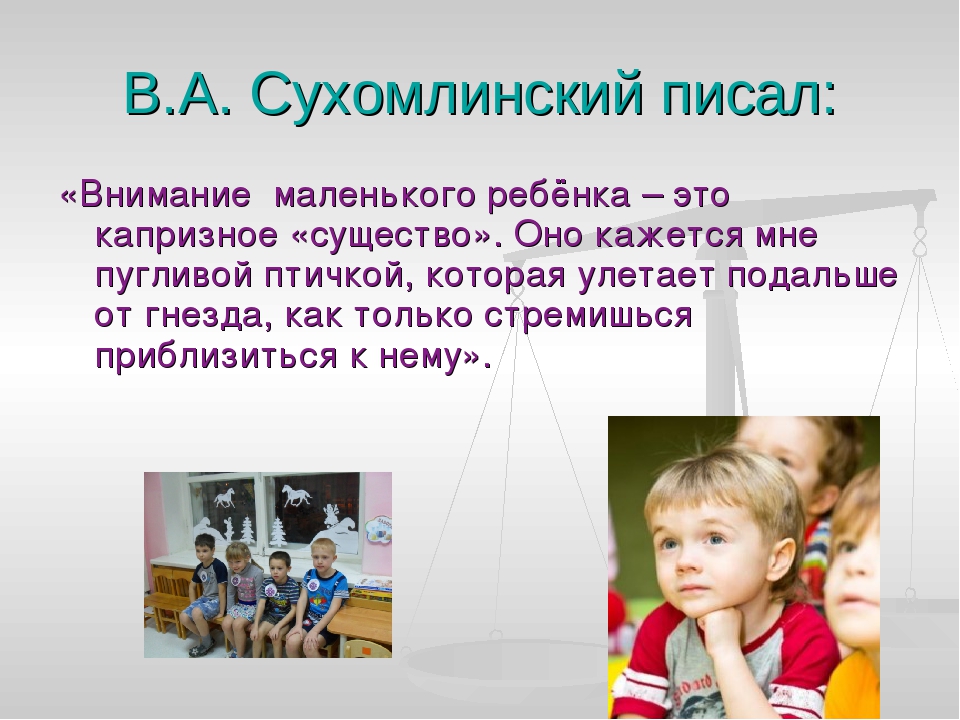 В.А. Сухомлинский писал:

«Внимание маленького ребёнка – это капризное «существо». Оно кажется мне пугливой птичкой, которая улетает подальше от гнезда, как только стремишься приблизиться к нему».